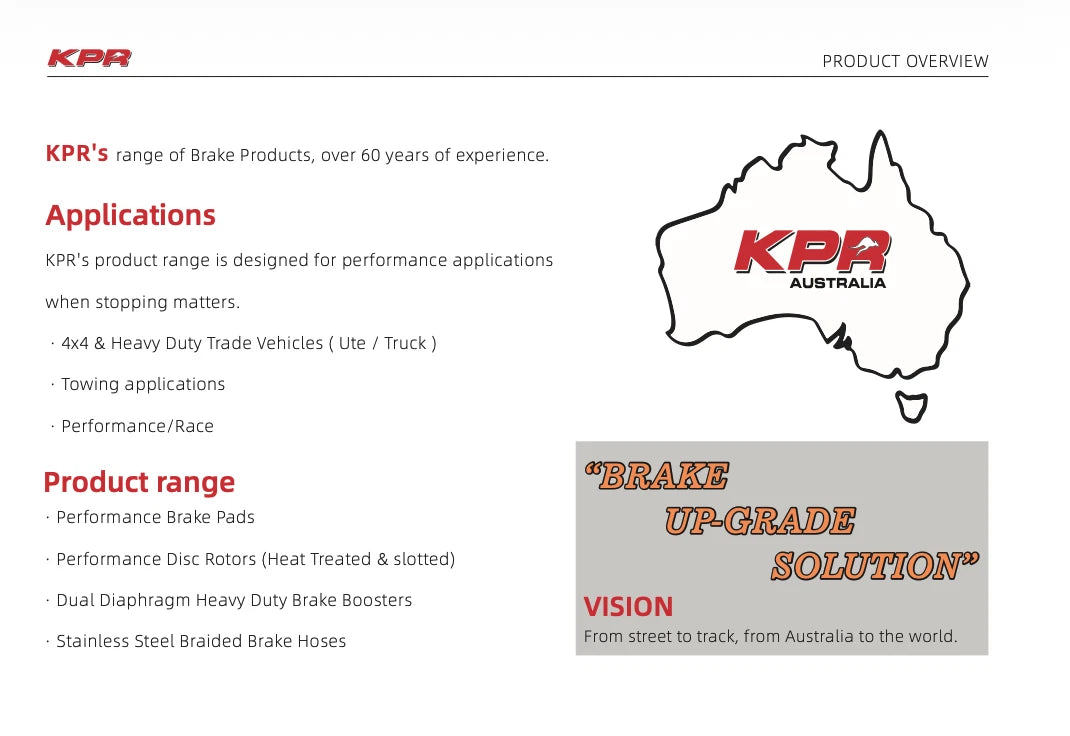 KPR

PRODUCT OVERVIEW

KPR's range of Brake Products, over 60 years of experience.

Applications

KPR's product range is designed for performance applications when stopping matters.

· 4x4 & Heavy Duty Trade Vehicles ( Ute / Truck )

· Towing applications

· Performance/Race

Product range

· Performance Brake Pads

· Performance Disc Rotors (Heat Treated & slotted)

· Dual Diaphragm Heavy Duty Brake Boosters

· Stainless Steel Braided Brake Hoses

KPR AUSTRALIA

"BRAKE UP-GRADE SOLUTION"

VISION

From street to track, from Australia to the world.